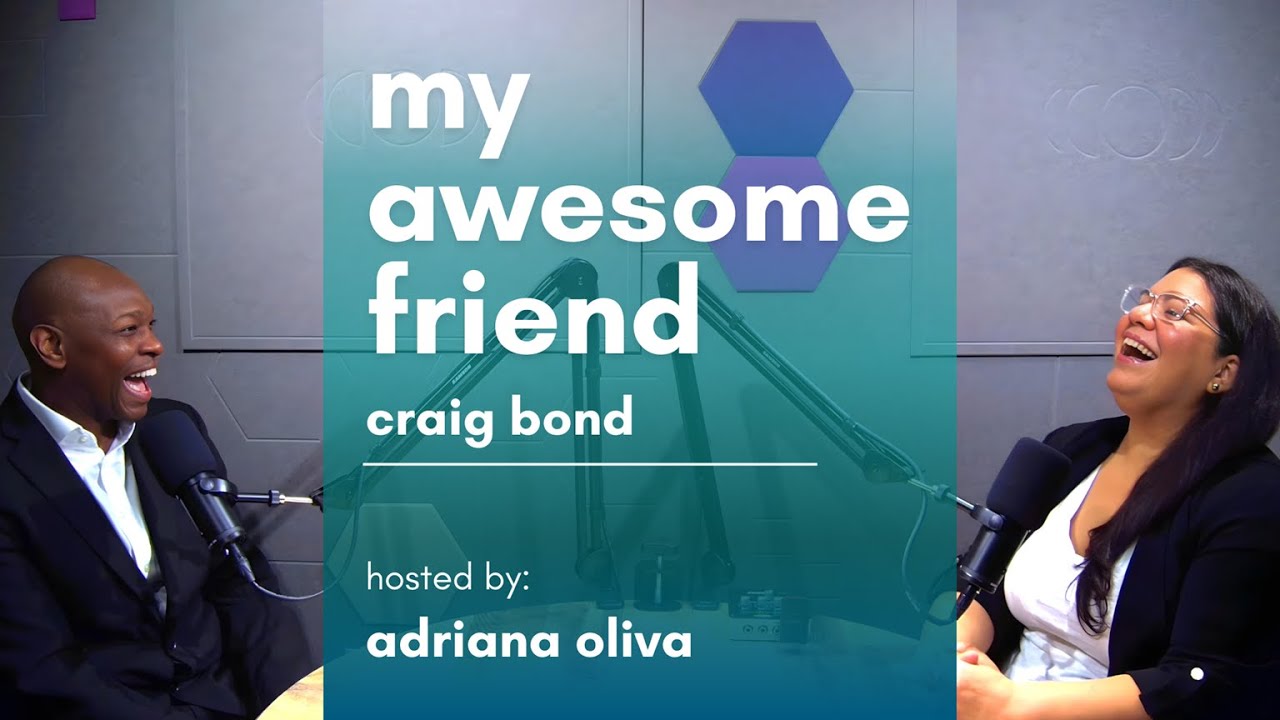 my awesome friend

craig bond

hosted by:
adriana oliva